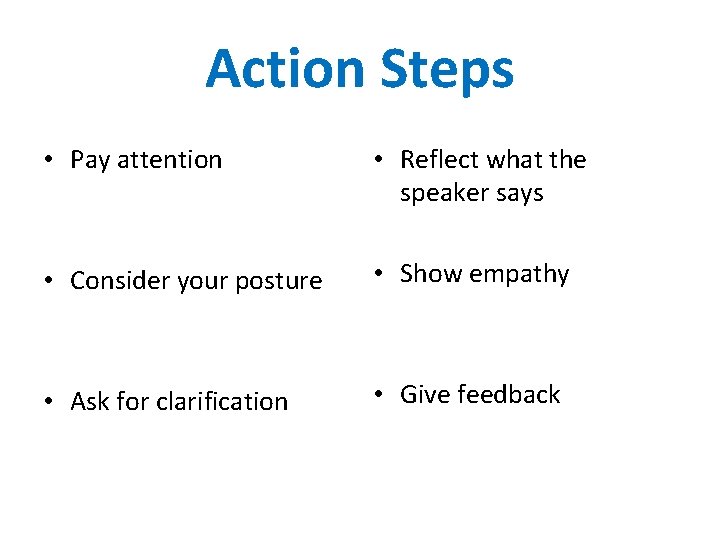 Action Steps

• Pay attention

• Consider your posture

• Ask for clarification

• Reflect what the speaker says

• Show empathy

• Give feedback